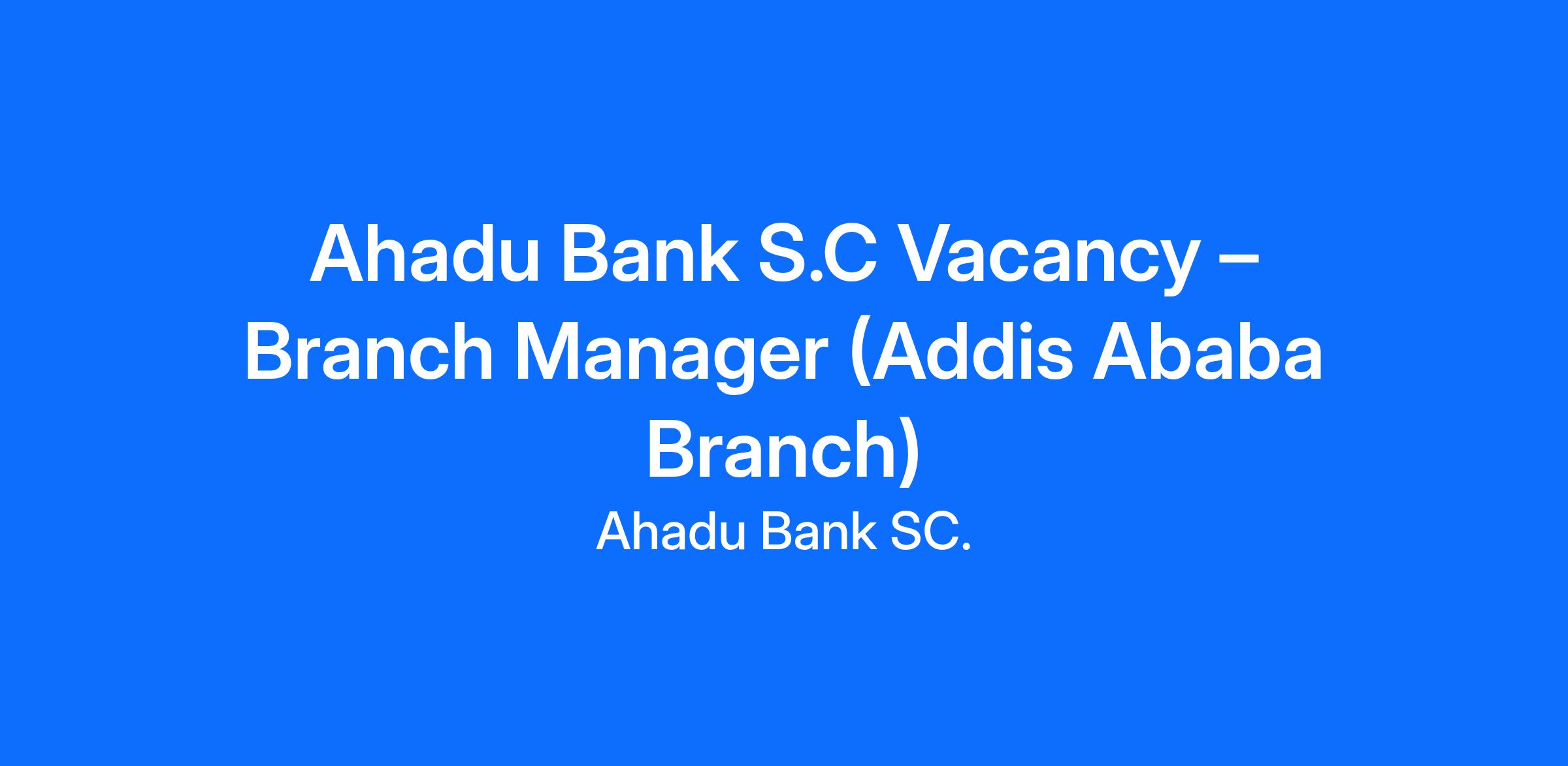 Ahadu Bank S.C Vacancy – Branch Manager (Addis Ababa Branch)

Ahadu Bank SC.